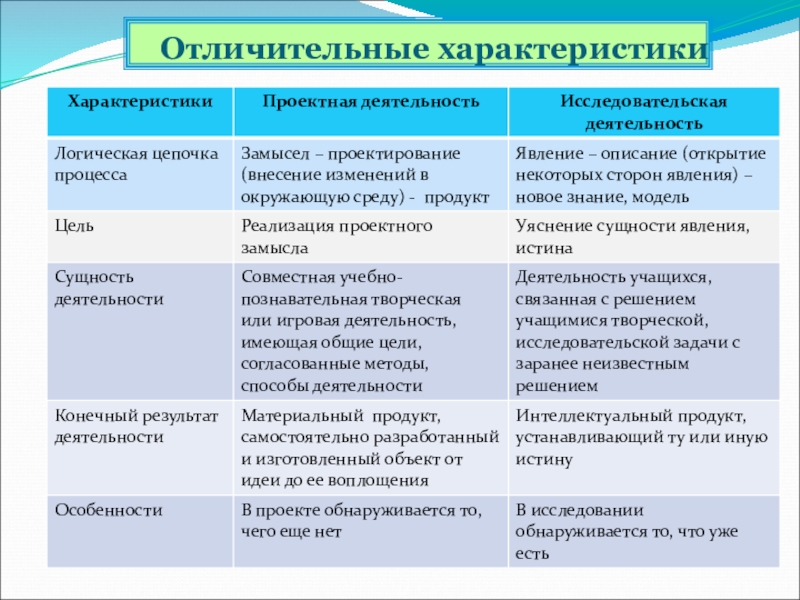 Отличительные характеристики

| Характеристики | Проектная деятельность | Исследовательская деятельность |
|---|---|---|
| Логическая цепочка процесса | Замысел – проектирование (внесение изменений в окружающую среду) - продукт | Явление – описание (открытие некоторых сторон явления) – новое знание, модель |
| Цель | Реализация проектного замысла | Уяснение сущности явления, истина |
| Сущность деятельности | Совместная учебно-познавательная творческая или игровая деятельность, имеющая общие цели, согласованные методы, способы деятельности | Деятельность учащихся, связанная с решением учащимися творческой, исследовательской задачи с заранее неизвестным решением |
| Конечный результат деятельности | Материальный продукт, самостоятельно разработанный и изготовленный объект от идеи до ее воплощения | Интеллектуальный продукт, устанавливающий ту или иную истину |
| Особенности | В проекте обнаруживается то, чего еще нет | В исследовании обнаруживается то, что уже есть |